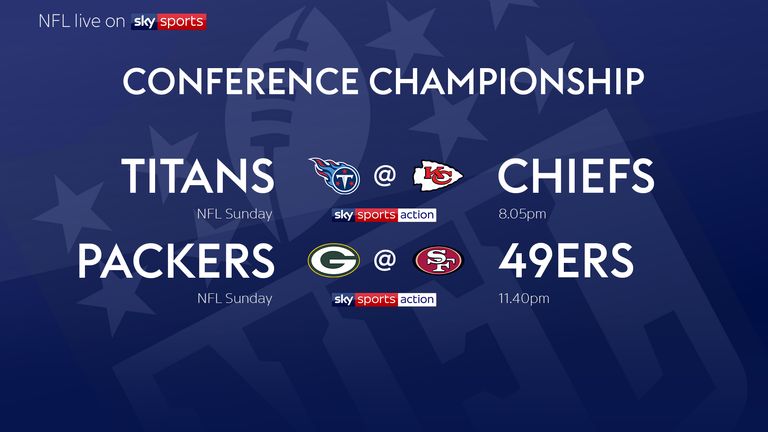 NFL live on sky sports

CONFERENCE CHAMPIONSHIP

TITANS @ CHIEFS
NFL Sunday sky sports action 8.05pm

PACKERS @ 49ERS
NFL Sunday sky sports action 11.40pm